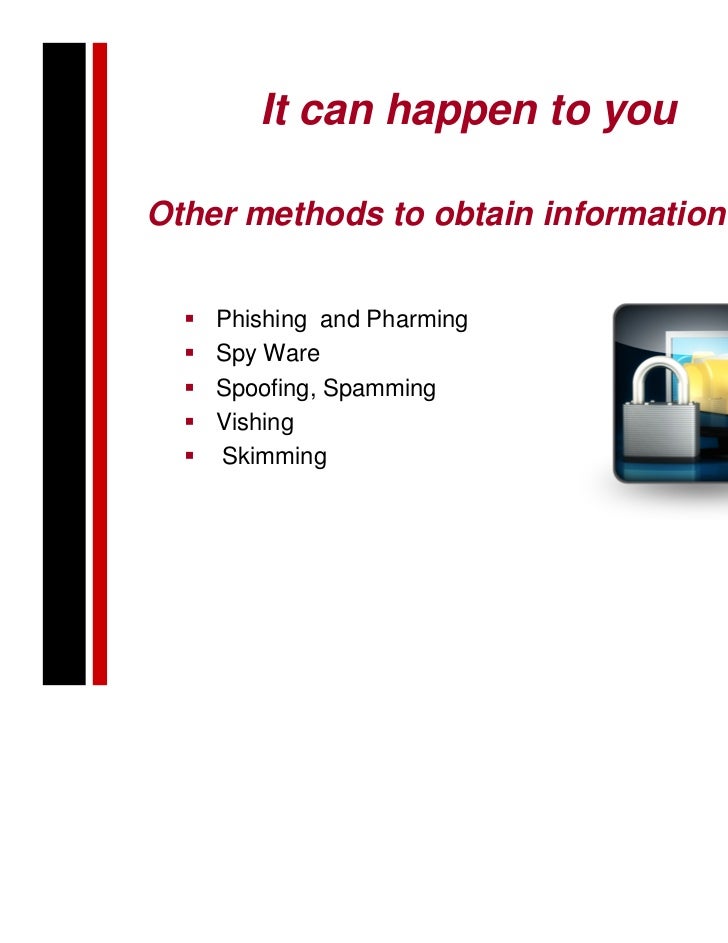 It can happen to you

Other methods to obtain information

- Phishing and Pharming
- Spy Ware
- Spoofing, Spamming
- Vishing
- Skimming